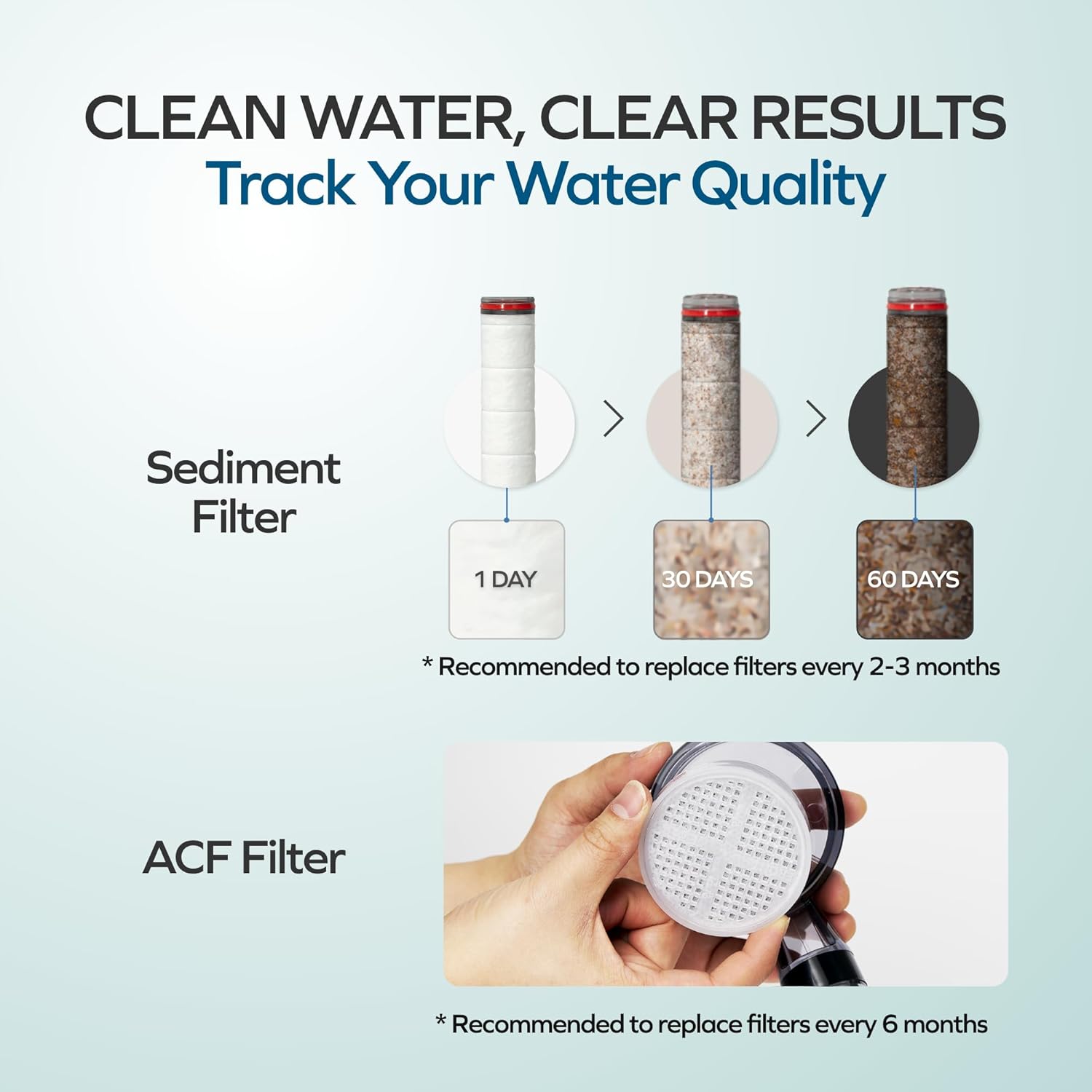 CLEAN WATER, CLEAR RESULTS
Track Your Water Quality

Sediment Filter

1 DAY

30 DAYS

60 DAYS

* Recommended to replace filters every 2-3 months

ACF Filter

* Recommended to replace filters every 6 months